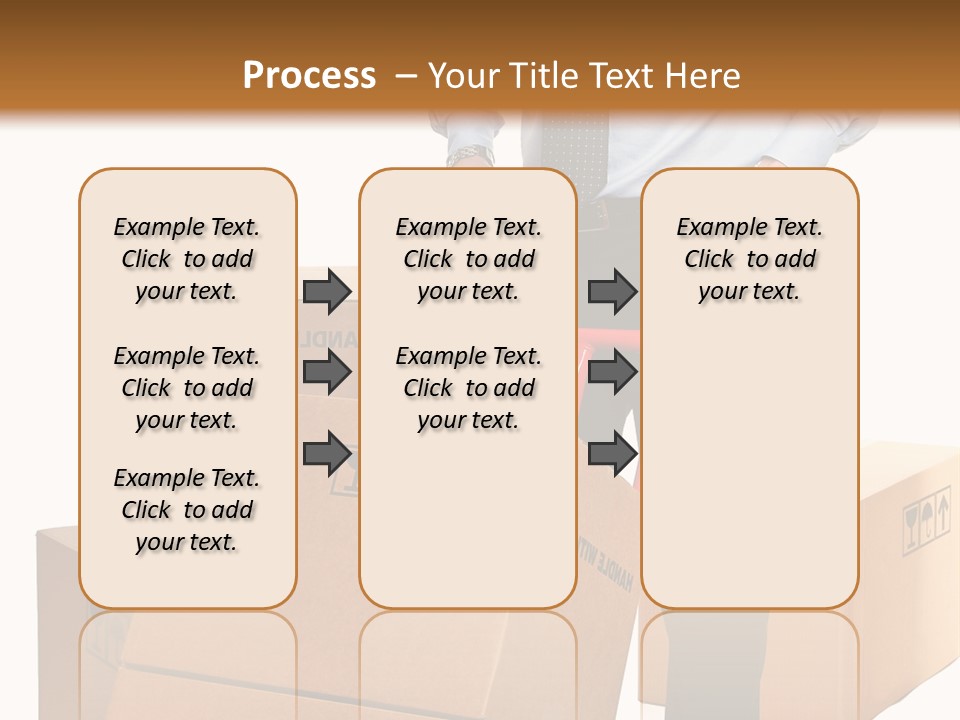 Process – Your Title Text Here

Example Text. Click to add your text.

Example Text. Click to add your text.

Example Text. Click to add your text.

Example Text. Click to add your text.

Example Text. Click to add your text.

Example Text. Click to add your text.